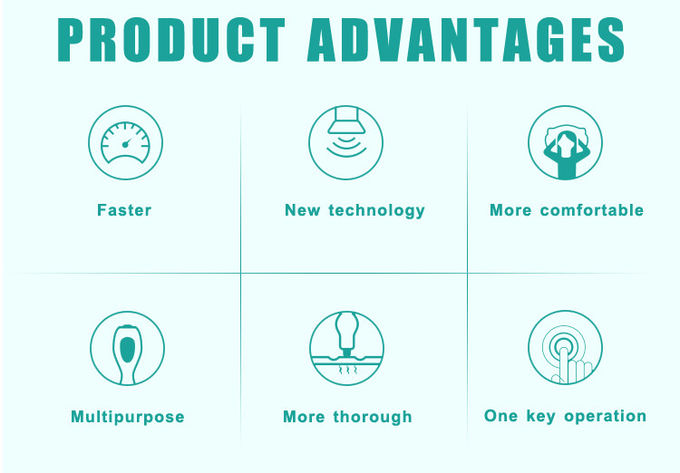 PRODUCT ADVANTAGES

Faster

New technology

More comfortable

Multipurpose

More thorough

One key operation